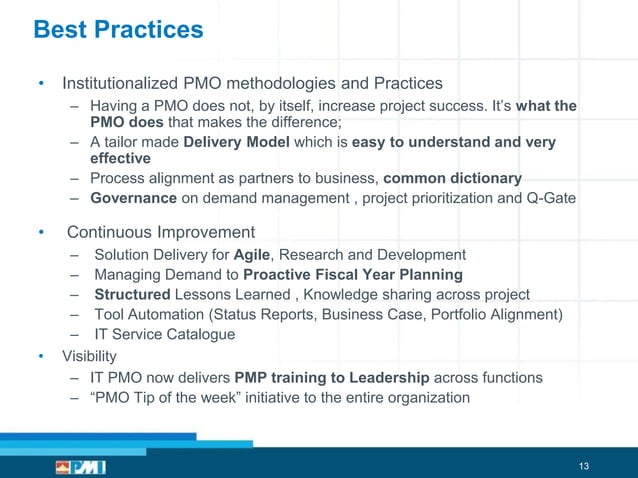 Best Practices

• Institutionalized PMO methodologies and Practices
– Having a PMO does not, by itself, increase project success. It's what the PMO does that makes the difference;
– A tailor made Delivery Model which is easy to understand and very effective
– Process alignment as partners to business, common dictionary
– Governance on demand management , project prioritization and Q-Gate

• Continuous Improvement
– Solution Delivery for Agile, Research and Development
– Managing Demand to Proactive Fiscal Year Planning
– Structured Lessons Learned , Knowledge sharing across project
– Tool Automation (Status Reports, Business Case, Portfolio Alignment)
– IT Service Catalogue

• Visibility
– IT PMO now delivers PMP training to Leadership across functions
– "PMO Tip of the week" initiative to the entire organization

PMI

13